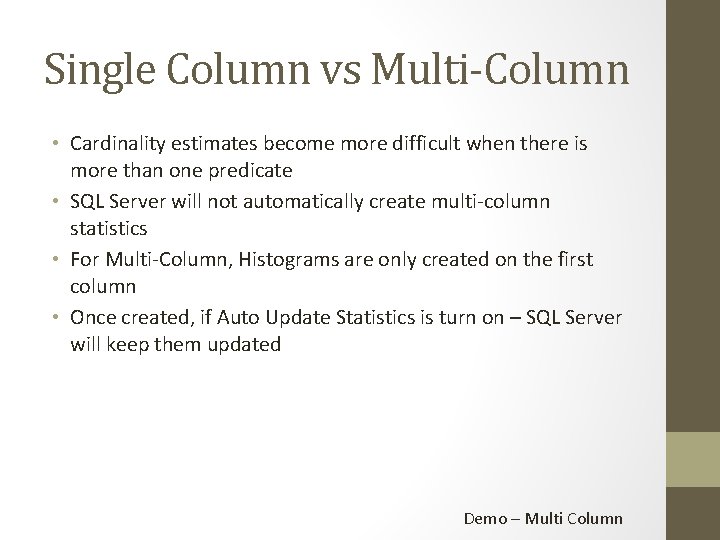 Single Column vs Multi-Column

• Cardinality estimates become more difficult when there is more than one predicate
• SQL Server will not automatically create multi-column statistics
• For Multi-Column, Histograms are only created on the first column
• Once created, if Auto Update Statistics is turn on – SQL Server will keep them updated

Demo – Multi Column